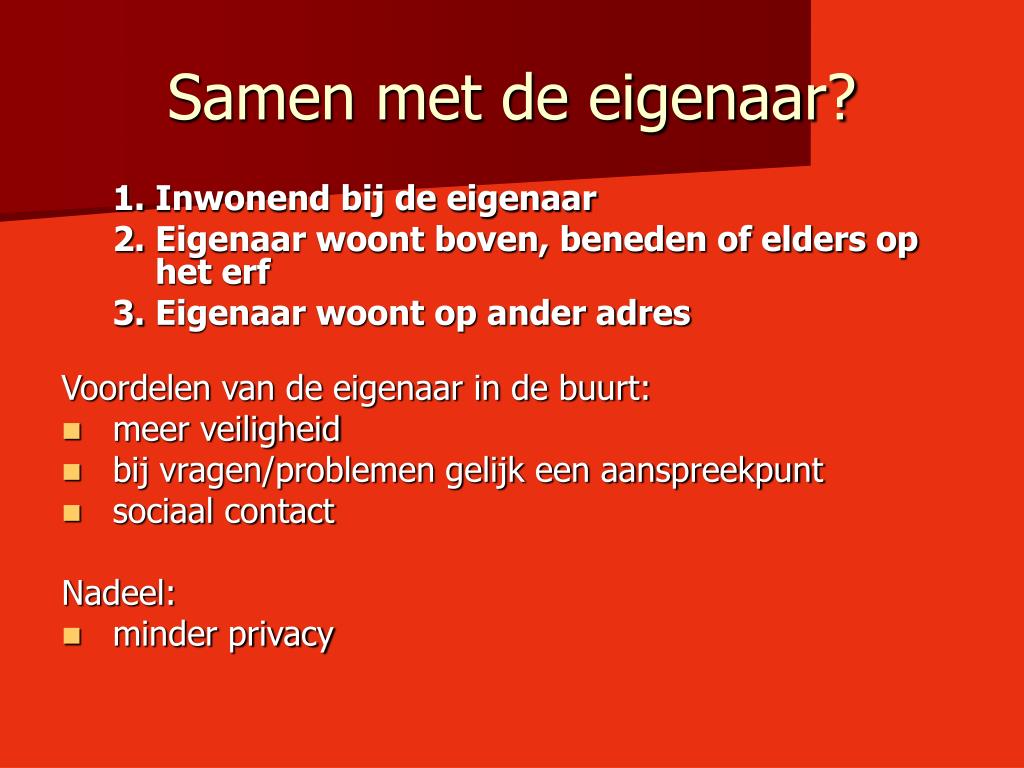 Samen met de eigenaar?

1. Inwonend bij de eigenaar
2. Eigenaar woont boven, beneden of elders op het erf
3. Eigenaar woont op ander adres

Voordelen van de eigenaar in de buurt:
- meer veiligheid
- bij vragen/problemen gelijk een aanspreekpunt
- sociaal contact

Nadeel:
- minder privacy